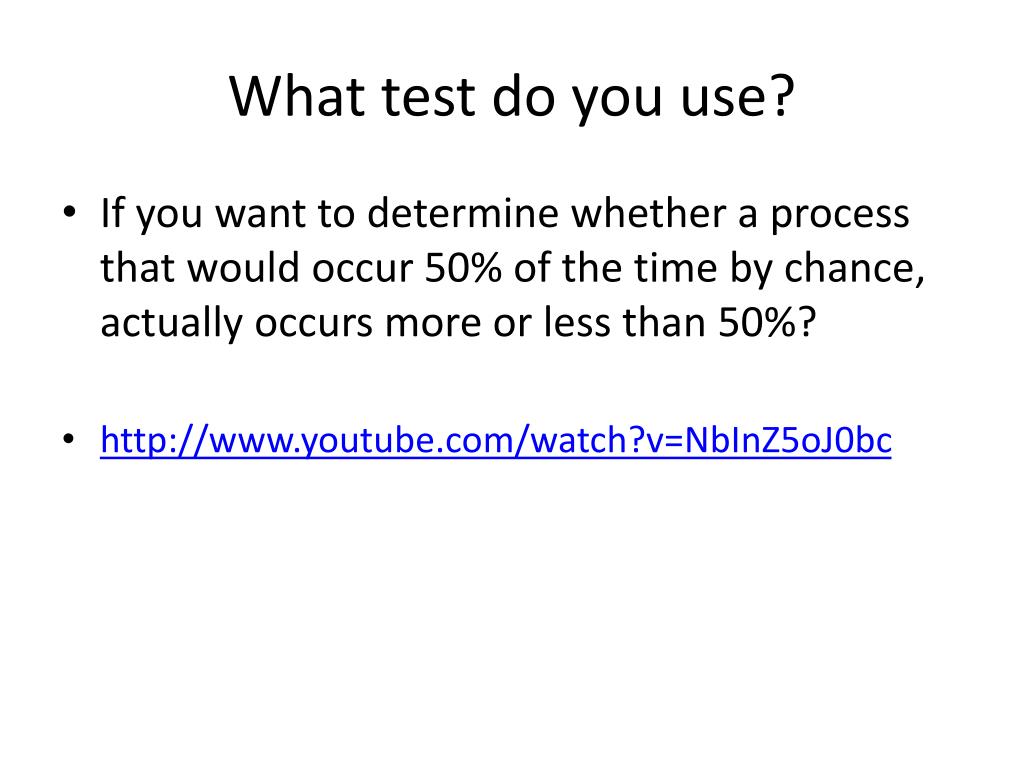 What test do you use?

• If you want to determine whether a process that would occur 50% of the time by chance, actually occurs more or less than 50%?

• http://www.youtube.com/watch?v=NbInZ5oJ0bc